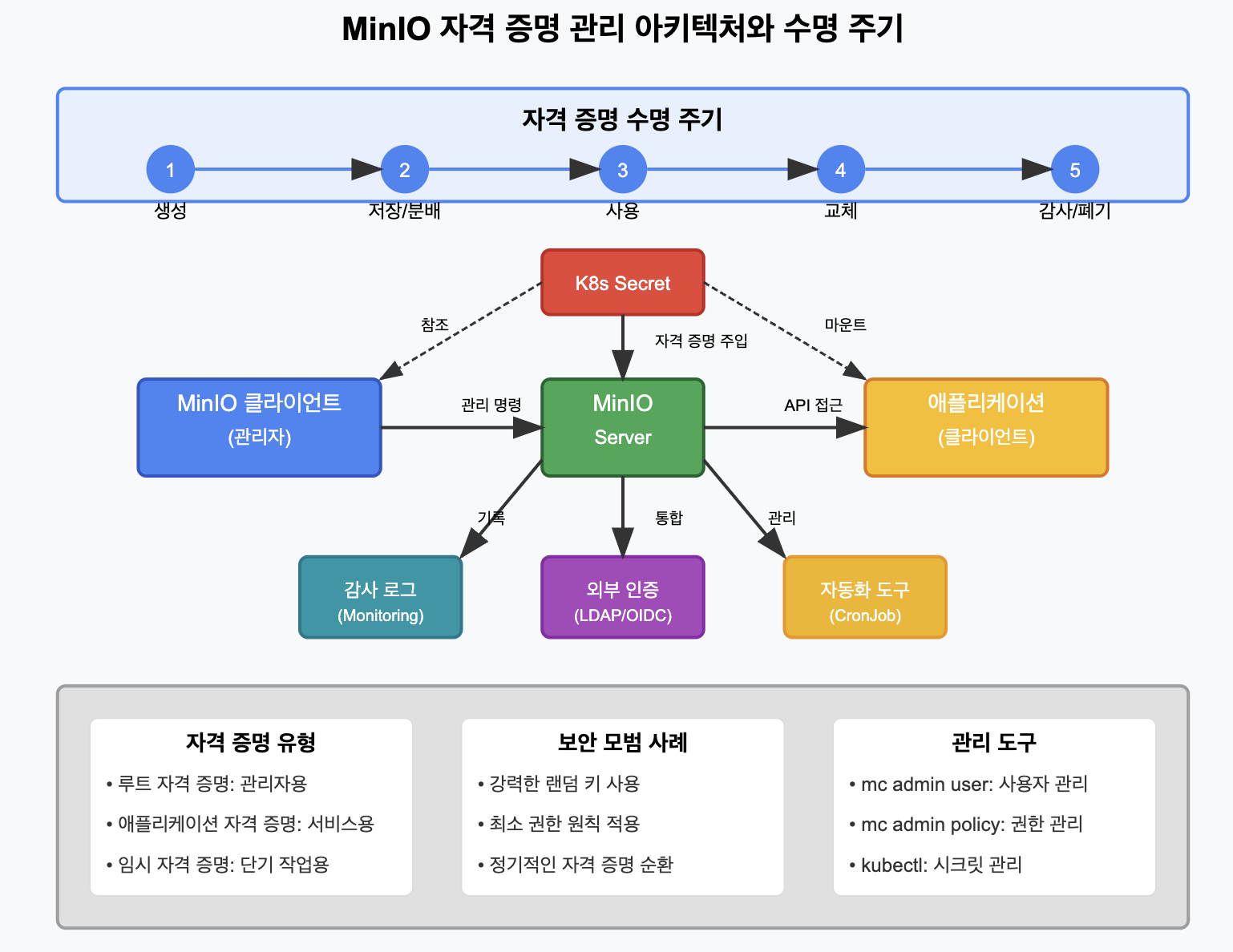 MinIO 자격 증명 관리 아키텍처와 수명 주기

자격 증명 수명 주기

1 생성
2 저장/분배
3 사용
4 교체
5 감사/폐기

K8s Secret

참조

자격 증명 주입

마운트

MinIO 클라이언트
(관리자)

관리 명령

MinIO
Server

API 접근

애플리케이션
(클라이언트)

기록

통합

관리

감사 로그
(Monitoring)

외부 인증
(LDAP/OIDC)

자동화 도구
(CronJob)

자격 증명 유형
• 루트 자격 증명: 관리자용
• 애플리케이션 자격 증명: 서비스용
• 임시 자격 증명: 단기 작업용

보안 모범 사례
• 강력한 랜덤 키 사용
• 최소 권한 원칙 적용
• 정기적인 자격 증명 순환

관리 도구
• mc admin user: 사용자 관리
• mc admin policy: 권한 관리
• kubectl: 시크릿 관리